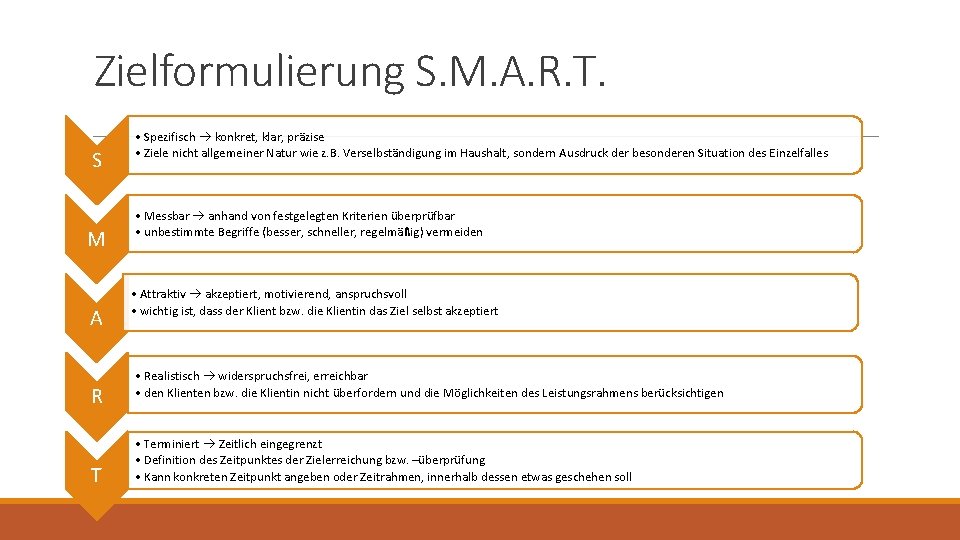 Zielformulierung S.M.A.R.T.

S

• Spezifisch → konkret, klar, präzise
• Ziele nicht allgemeiner Natur wie z.B. Verselbständigung im Haushalt, sondern Ausdruck der besonderen Situation des Einzelfalles

M

• Messbar → anhand von festgelegten Kriterien überprüfbar
• unbestimmte Begriffe (besser, schneller, regelmäßig) vermeiden

A

• Attraktiv → akzeptiert, motivierend, anspruchsvoll
• wichtig ist, dass der Klient bzw. die Klientin das Ziel selbst akzeptiert

R

• Realistisch → widerspruchsfrei, erreichbar
• den Klienten bzw. die Klientin nicht überfordern und die Möglichkeiten des Leistungsrahmens berücksichtigen

T

• Terminiert → Zeitlich eingegrenzt
• Definition des Zeitpunktes der Zielerreichung bzw. –überprüfung
• Kann konkreten Zeitpunkt angeben oder Zeitrahmen, innerhalb dessen etwas geschehen soll